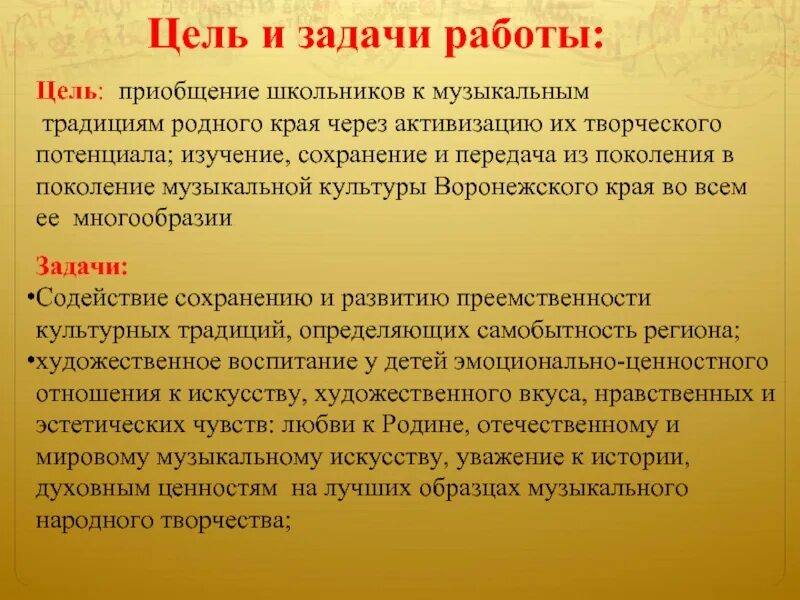 Цель и задачи работы:

Цель: приобщение школьников к музыкальным традициям родного края через активизацию их творческого потенциала; изучение, сохранение и передача из поколения в поколение музыкальной культуры Воронежского края во всем ее многообразии

Задачи:
•Содействие сохранению и развитию преемственности культурных традиций, определяющих самобытность региона;
•художественное воспитание у детей эмоционально-ценностного отношения к искусству, художественного вкуса, нравственных и эстетических чувств: любви к Родине, отечественному и мировому музыкальному искусству, уважение к истории, духовным ценностям на лучших образцах музыкального народного творчества;